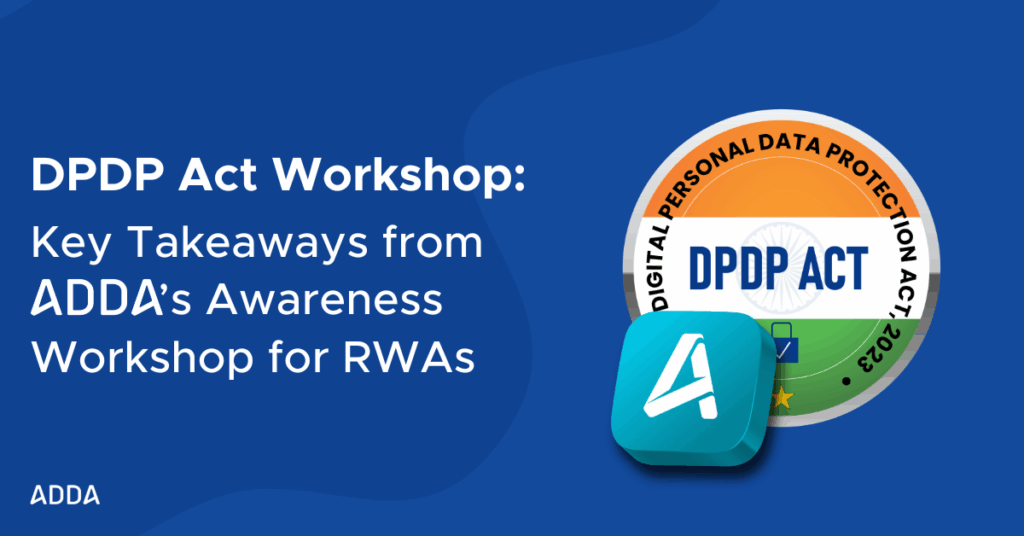 DPDP Act Workshop:

Key Takeaways from ADDA's Awareness Workshop for RWAs

DIGITAL PERSONAL DATA PROTECTION ACT, 2023

DPDP ACT

ADDA